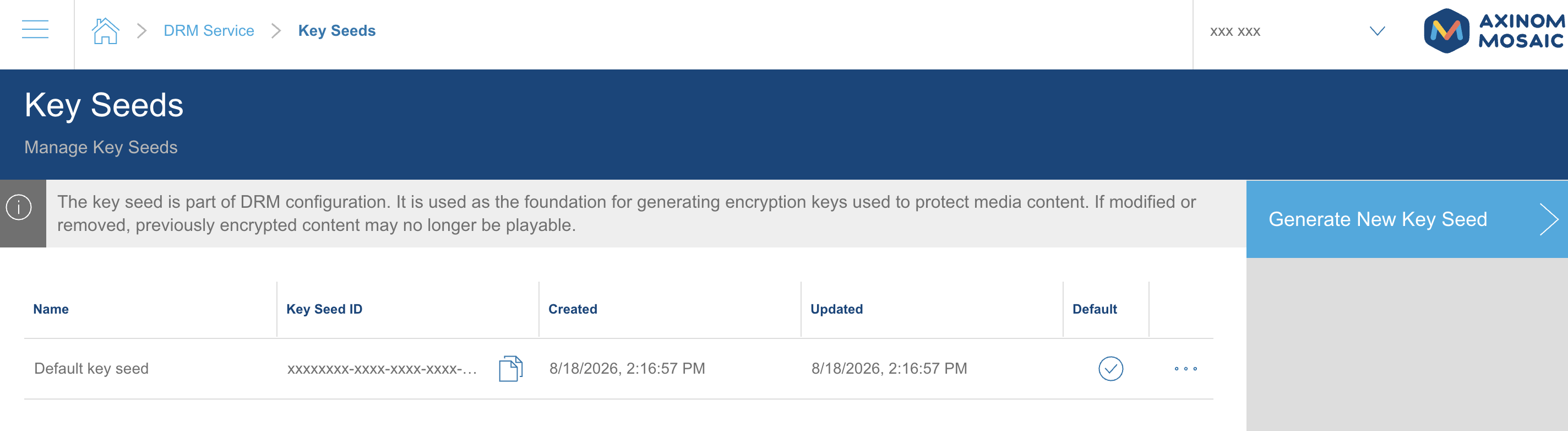 DRM Service > Key Seeds

xxx xxx

AXINOM MOSAIC

Key Seeds

Manage Key Seeds

The key seed is part of DRM configuration. It is used as the foundation for generating encryption keys used to protect media content. If modified or removed, previously encrypted content may no longer be playable.

Generate New Key Seed

| Name | Key Seed ID | Created | Updated | Default | |
|---|---|---|---|---|---|
| Default key seed | xxxxxxxx-xxxx-xxxx-xxxx-... | 8/18/2026, 2:16:57 PM | 8/18/2026, 2:16:57 PM | | ... |